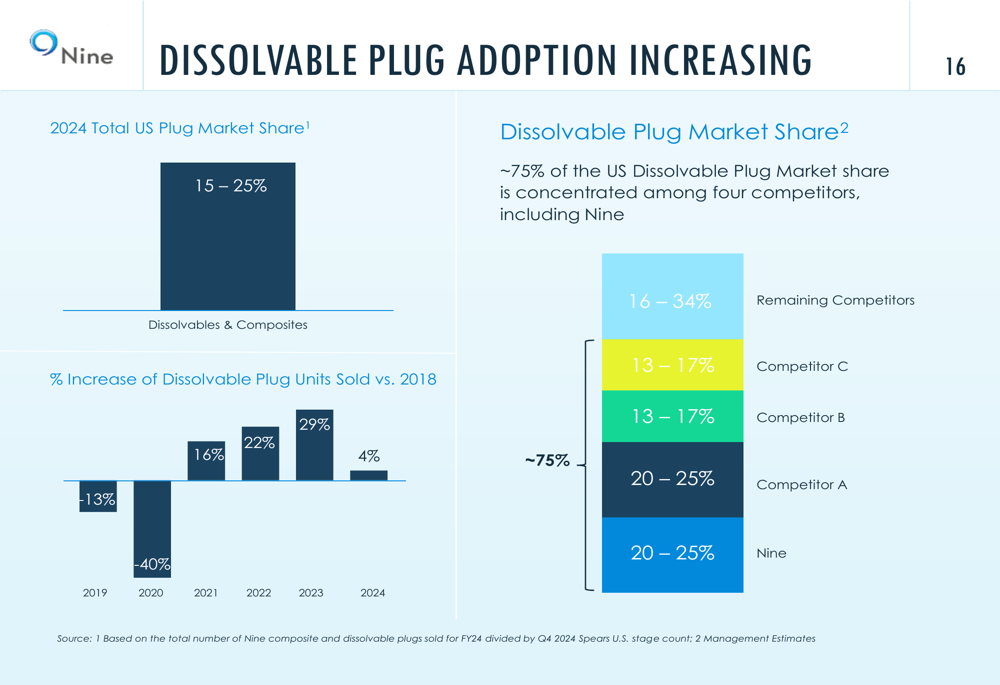 Nine

DISSOLVABLE PLUG ADOPTION INCREASING

16

2024 Total US Plug Market Share$^1$

15 – 25%

Dissolvables & Composites

% Increase of Dissolvable Plug Units Sold vs. 2018

-13%
-40%
16%
22%
29%
4%

2019 2020 2021 2022 2023 2024

Dissolvable Plug Market Share$^2$

~75% of the US Dissolvable Plug Market share is concentrated among four competitors, including Nine

16 – 34% Remaining Competitors

13 – 17% Competitor C

13 – 17% Competitor B

20 – 25% Competitor A

20 – 25% Nine

~75%

Source: 1 Based on the total number of Nine composite and dissolvable plugs sold for FY24 divided by Q4 2024 Spears U.S. stage count; 2 Management Estimates